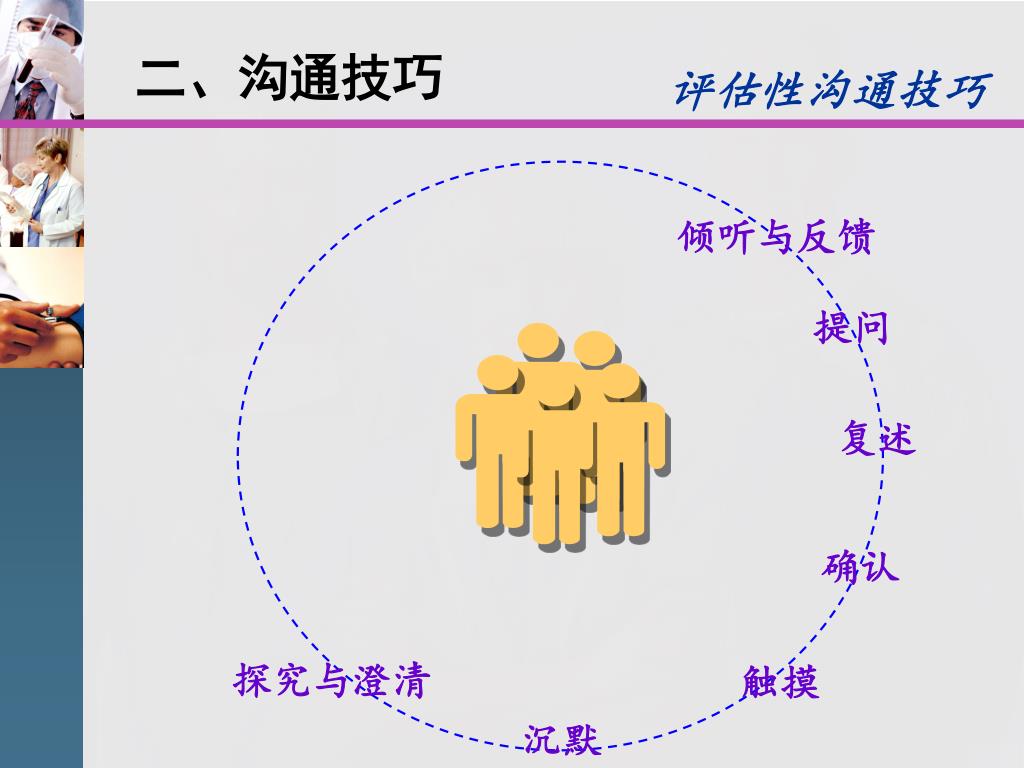 二、沟通技巧

评估性沟通技巧

倾听与反馈

提问

复述

确认

触摸

沉默

探究与澄清